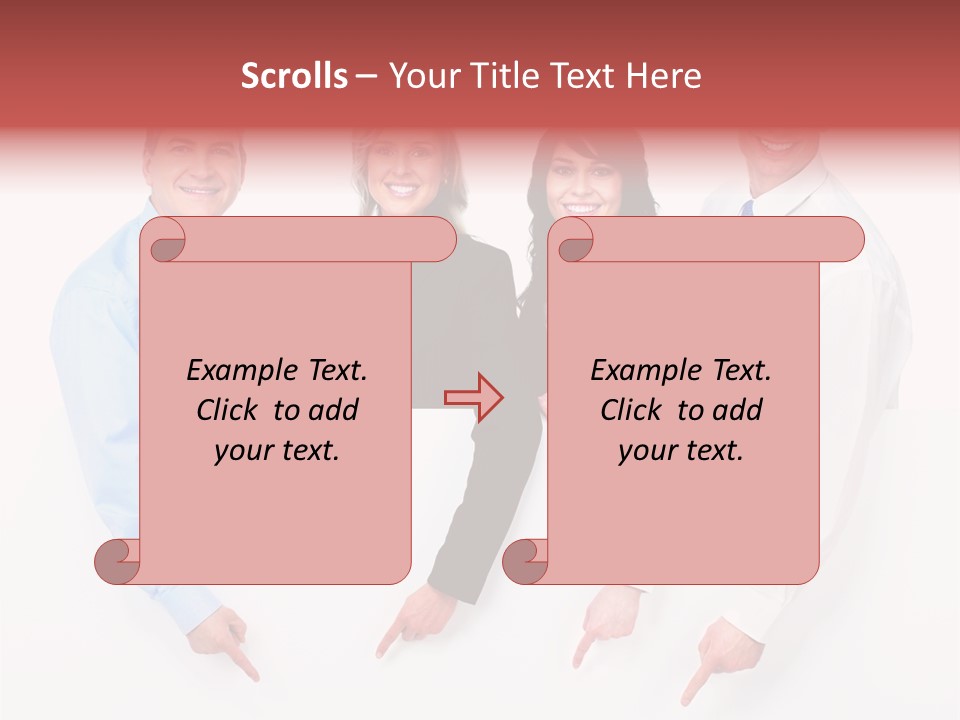 Scrolls – Your Title Text Here

Example Text. Click to add your text.

Example Text. Click to add your text.